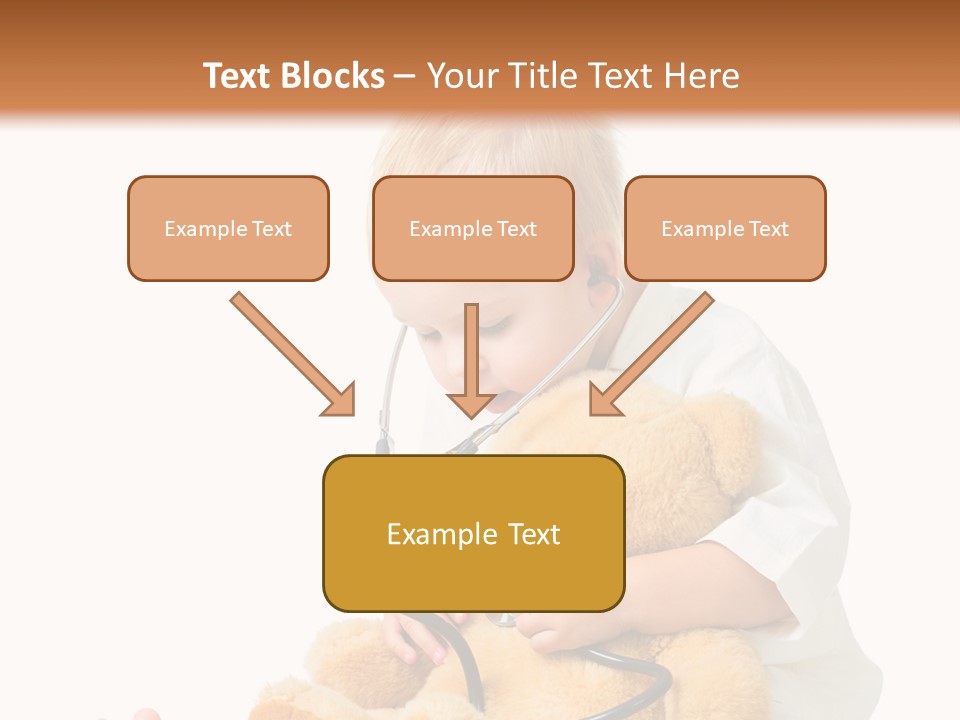 Text Blocks – Your Title Text Here

Example Text

Example Text

Example Text

Example Text